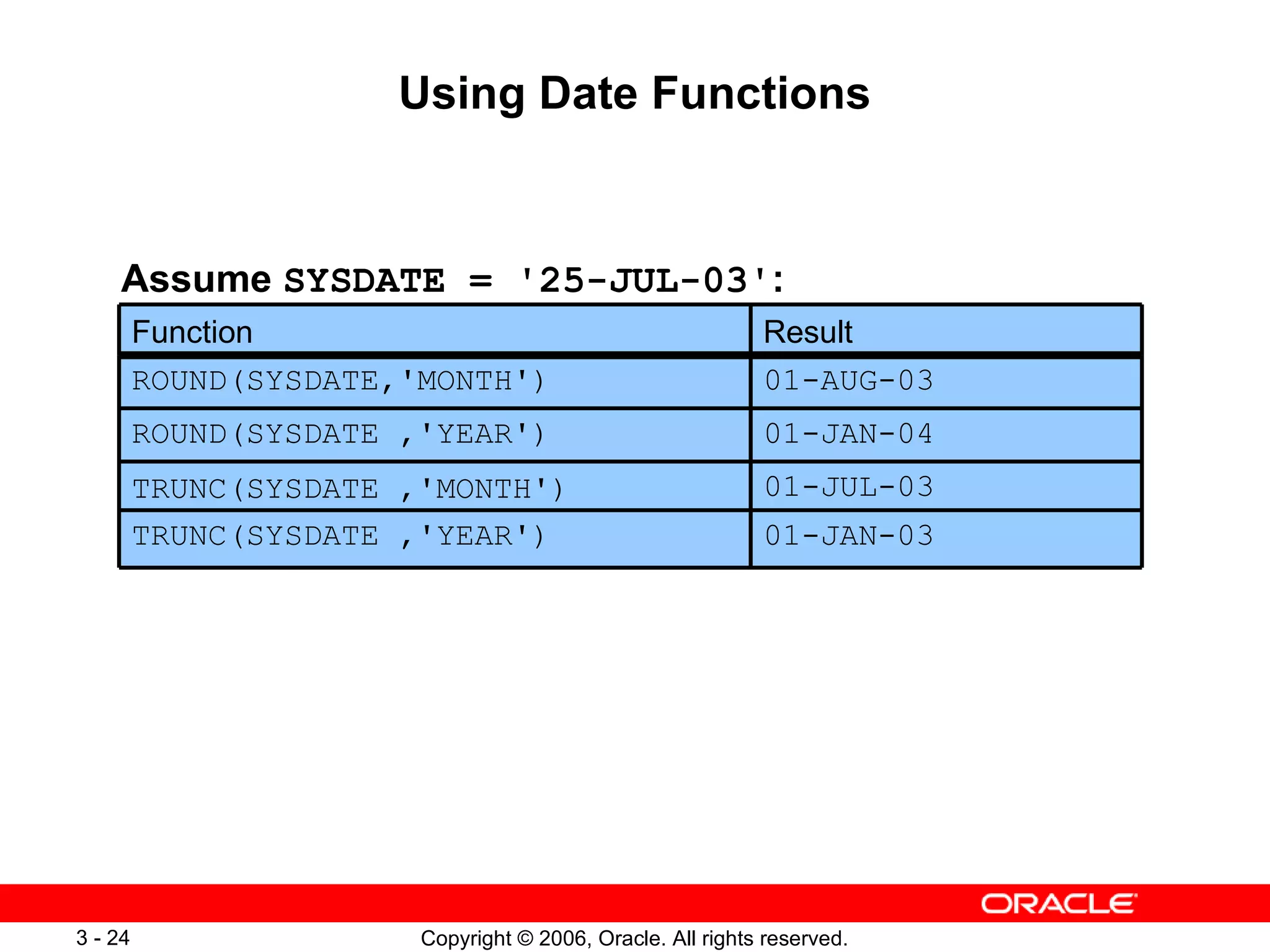 Using Date Functions

Assume SYSDATE = '25-JUL-03':

| Function | Result |
|---|---|
| ROUND(SYSDATE,'MONTH') | 01-AUG-03 |
| ROUND(SYSDATE ,'YEAR') | 01-JAN-04 |
| TRUNC(SYSDATE ,'MONTH') | 01-JUL-03 |
| TRUNC(SYSDATE ,'YEAR') | 01-JAN-03 |

ORACLE

3 - 24

Copyright © 2006, Oracle. All rights reserved.